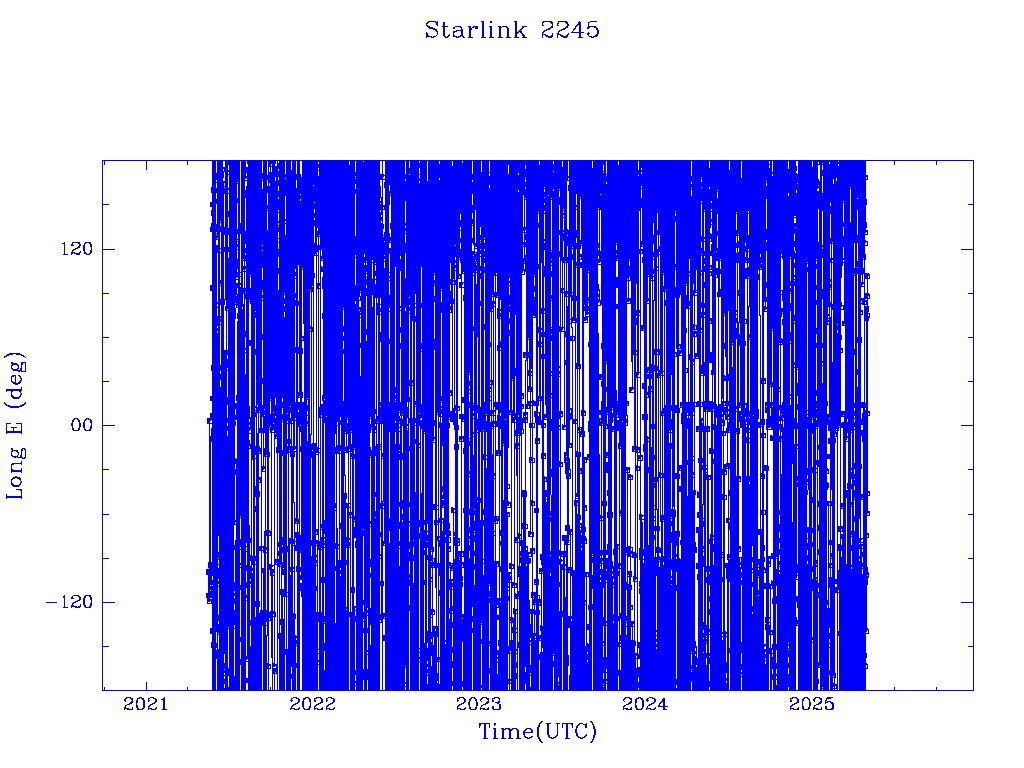 Starlink 2245

Long E (deg)

120

00

−120

2021
2022
2023
2024
2025

Time(UTC)